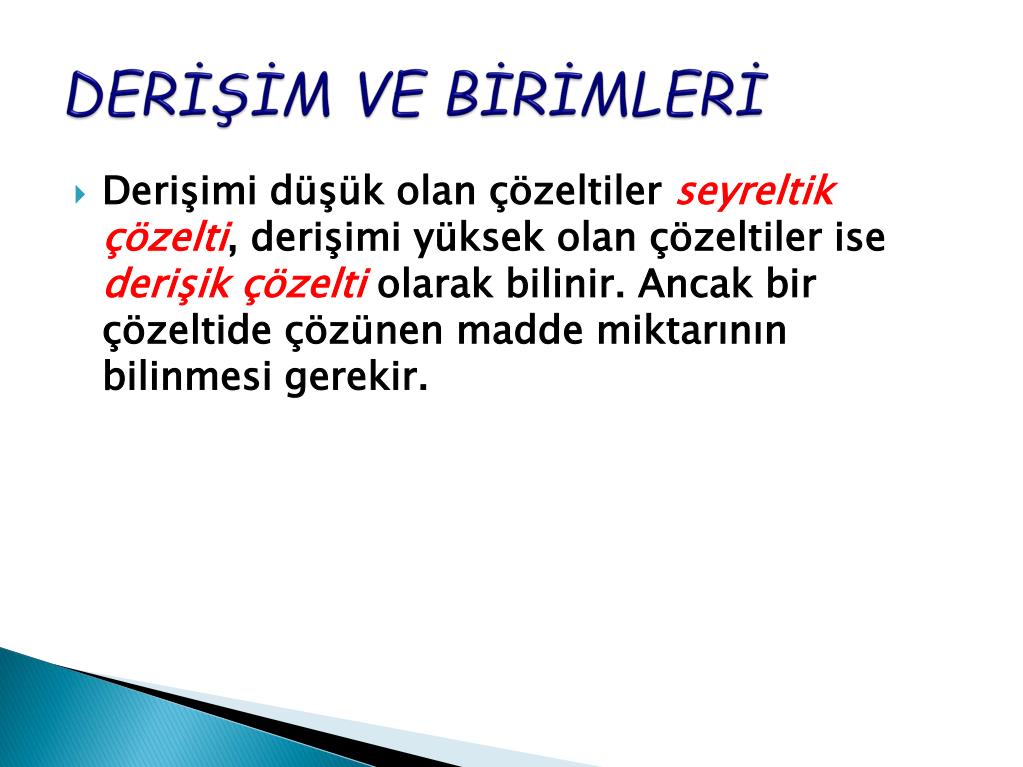 DERİŞİM VE BİRİMLERİ

Derişimi düşük olan çözeltiler seyreltik çözelti, derişimi yüksek olan çözeltiler ise derişik çözelti olarak bilinir. Ancak bir çözeltide çözünen madde miktarının bilinmesi gerekir.